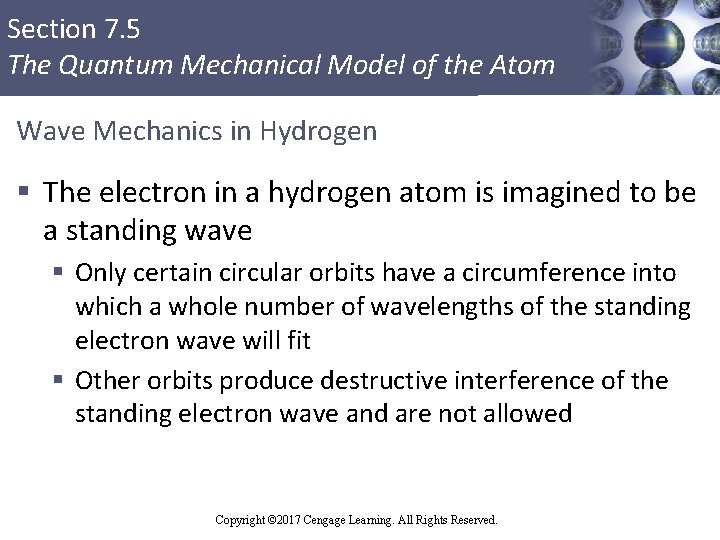 Section 7.5
The Quantum Mechanical Model of the Atom

Wave Mechanics in Hydrogen

▪ The electron in a hydrogen atom is imagined to be a standing wave

▪ Only certain circular orbits have a circumference into which a whole number of wavelengths of the standing electron wave will fit

▪ Other orbits produce destructive interference of the standing electron wave and are not allowed

Copyright ©2017 Cengage Learning. All Rights Reserved.